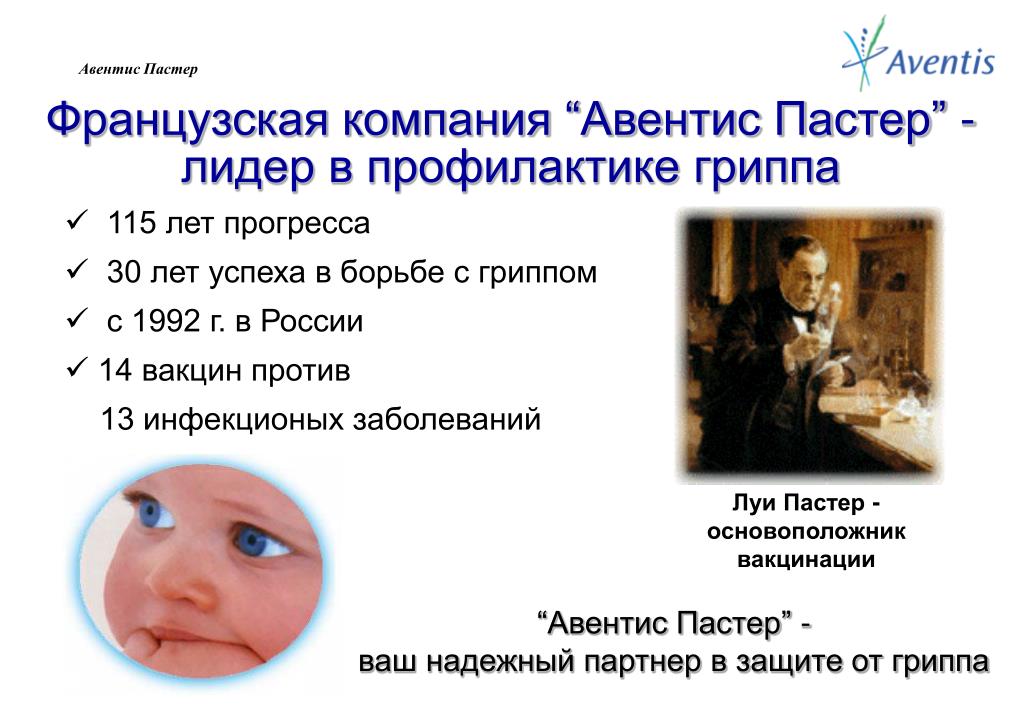 Авентис Пастер

Aventis

Французская компания “Авентис Пастер” - лидер в профилактике гриппа

✓ 115 лет прогресса

✓ 30 лет успеха в борьбе с гриппом

✓ с 1992 г. в России

✓ 14 вакцин против 13 инфекционых заболеваний

Луи Пастер - основоположник вакцинации

“Авентис Пастер” - ваш надежный партнер в защите от гриппа